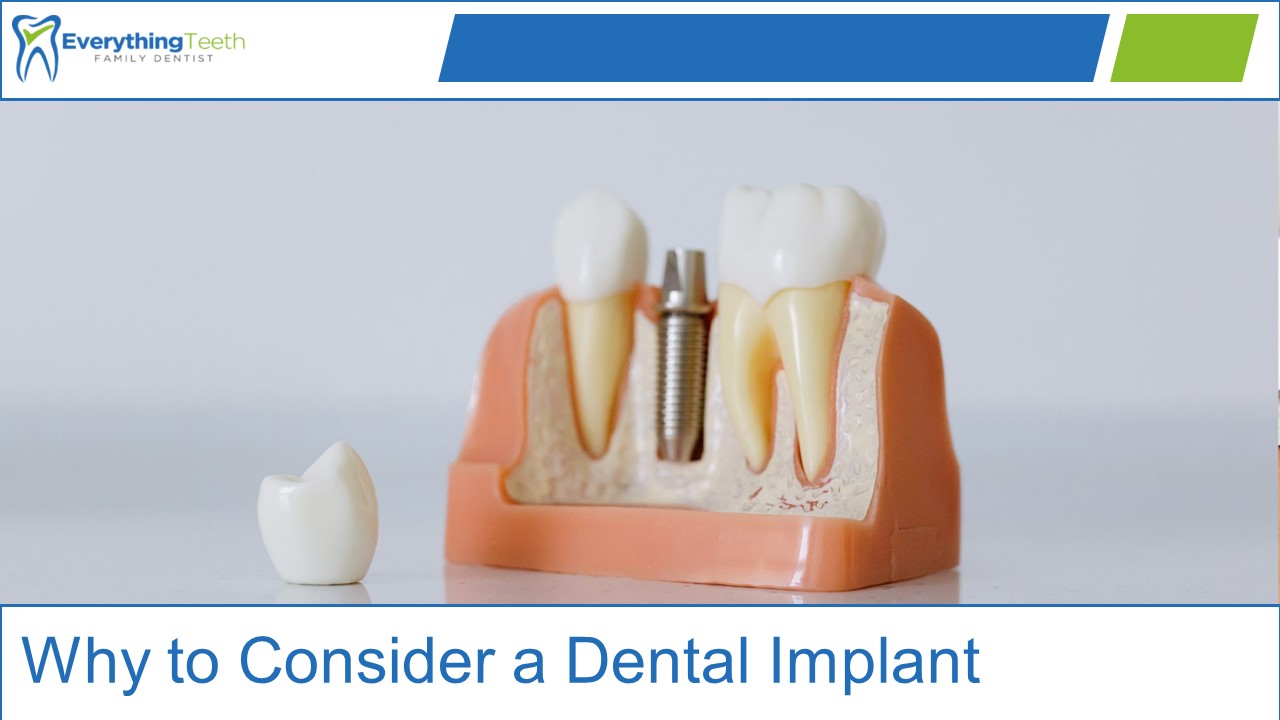 EverythingTeeth
FAMILY DENTIST

Why to Consider a Dental Implant